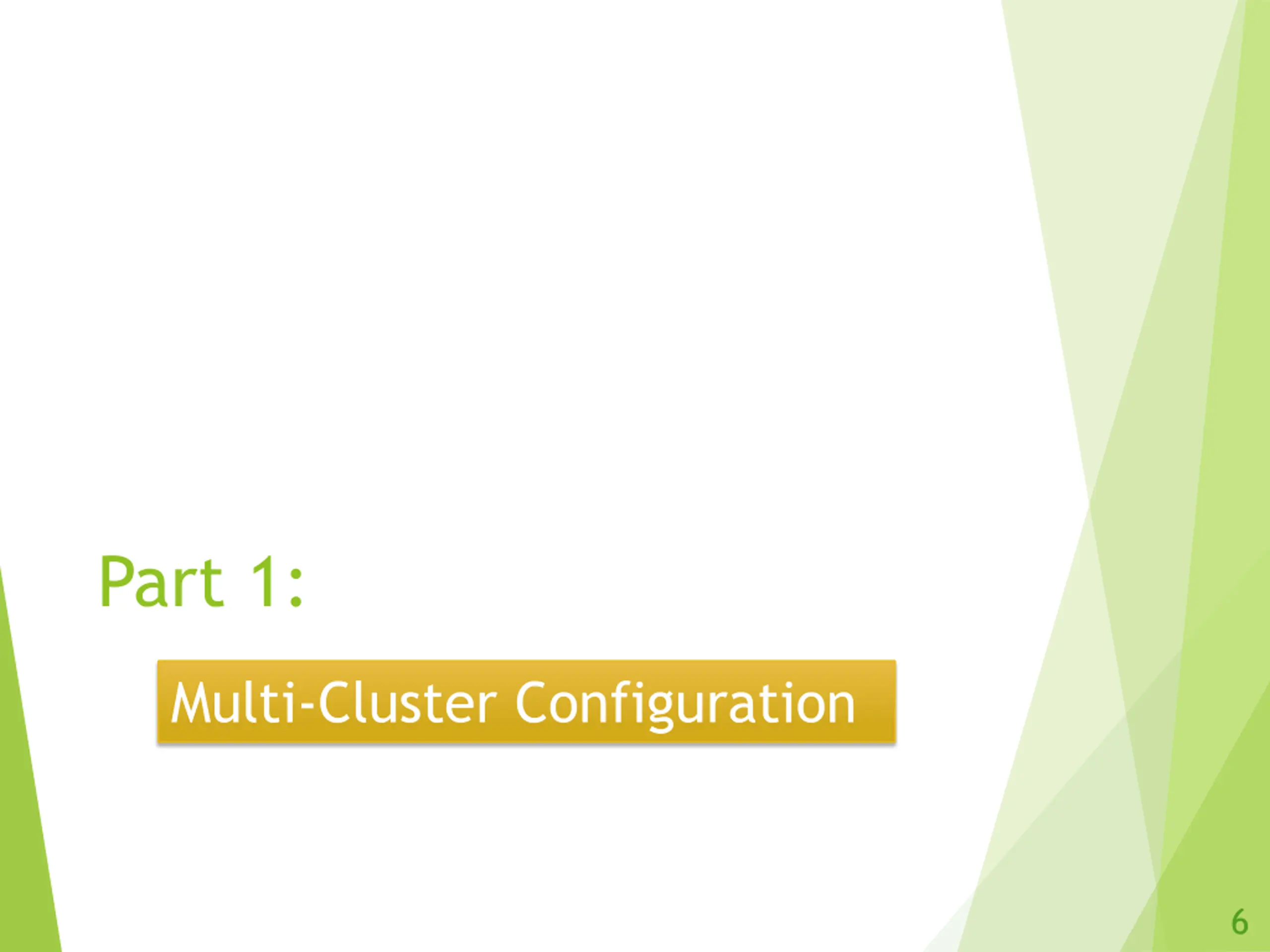 Part 1:

Multi-Cluster Configuration

6